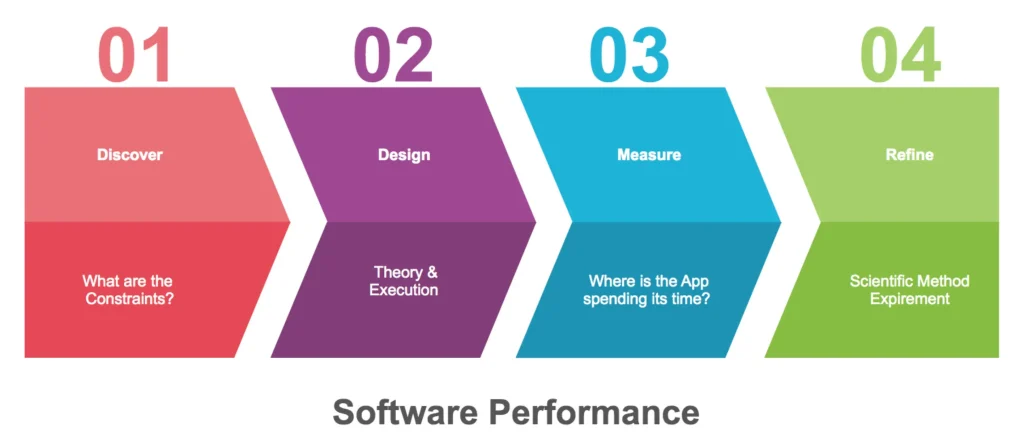 01

Discover

What are the Constraints?

02

Design

Theory & Execution

03

Measure

Where is the App spending its time?

04

Refine

Scientific Method Expirement

Software Performance